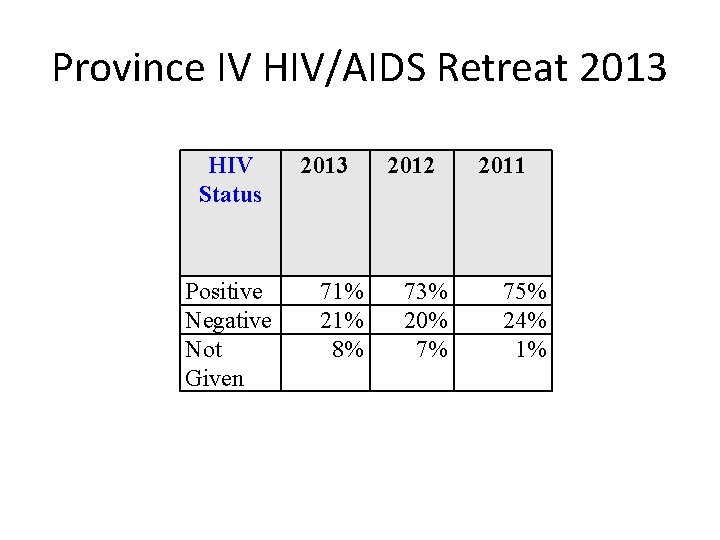 Province IV HIV/AIDS Retreat 2013

| HIV Status | 2013 | 2012 | 2011 |
|---|---|---|---|
| Positive | 71% | 73% | 75% |
| Negative | 21% | 20% | 24% |
| Not Given | 8% | 7% | 1% |